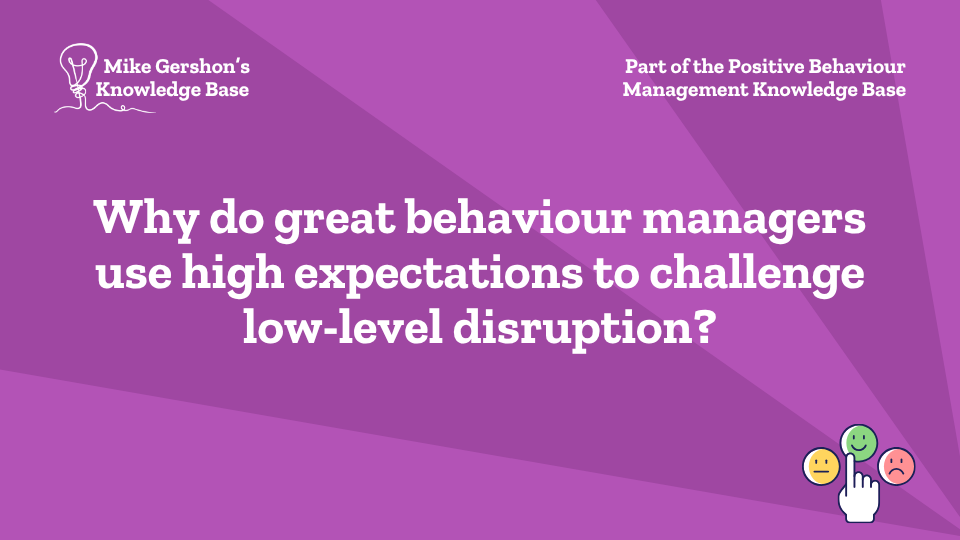 Mike Gershon's Knowledge Base

Part of the Positive Behaviour Management Knowledge Base

Why do great behaviour managers use high expectations to challenge low-level disruption?